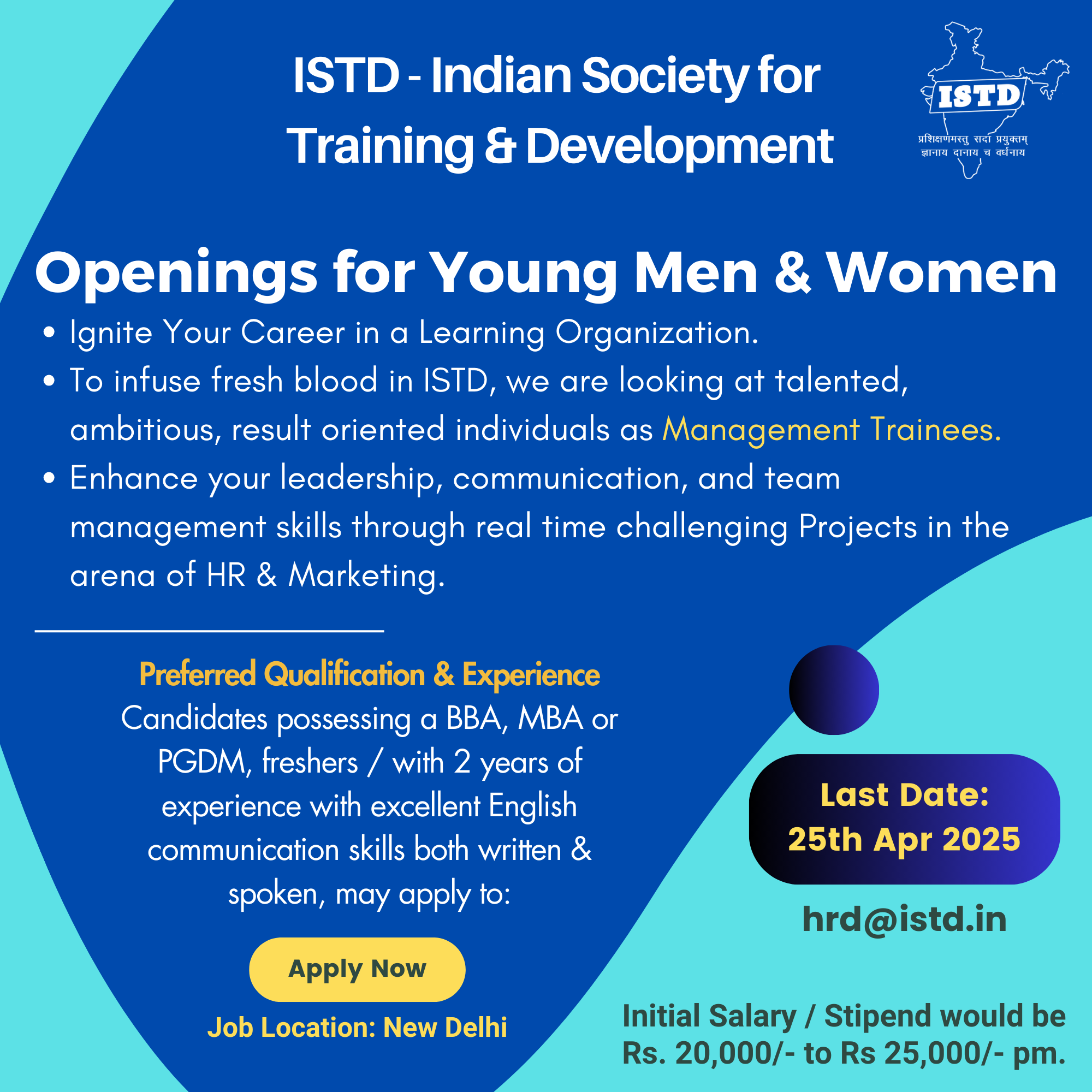 ISTD - Indian Society for Training & Development

ISTD
प्रशिक्षणमस्तु सदा प्रयुक्तम्
ज्ञानाय दानाय च वर्धनाय

Openings for Young Men & Women

• Ignite Your Career in a Learning Organization.
• To infuse fresh blood in ISTD, we are looking at talented, ambitious, result oriented individuals as Management Trainees.
• Enhance your leadership, communication, and team management skills through real time challenging Projects in the arena of HR & Marketing.

Preferred Qualification & Experience
Candidates possessing a BBA, MBA or PGDM, freshers / with 2 years of experience with excellent English communication skills both written & spoken, may apply to:

Apply Now

Job Location: New Delhi

Last Date: 25th Apr 2025

hrd@istd.in

Initial Salary / Stipend would be Rs. 20,000/- to Rs 25,000/- pm.